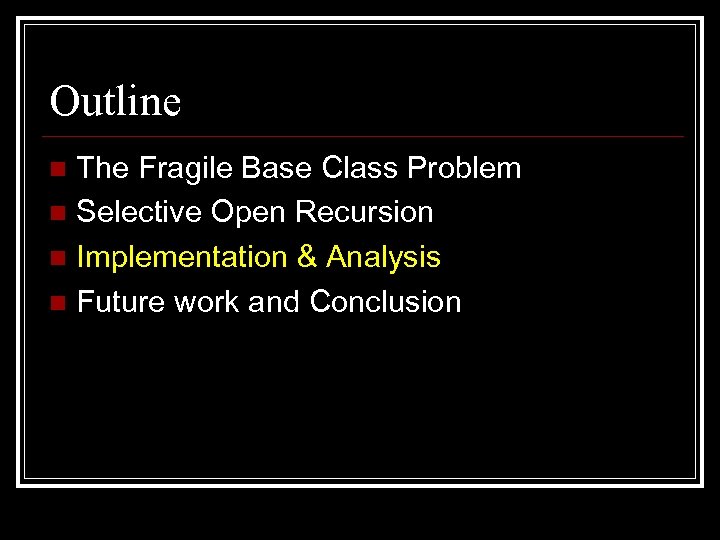 Outline

- The Fragile Base Class Problem
- Selective Open Recursion
- Implementation & Analysis
- Future work and Conclusion